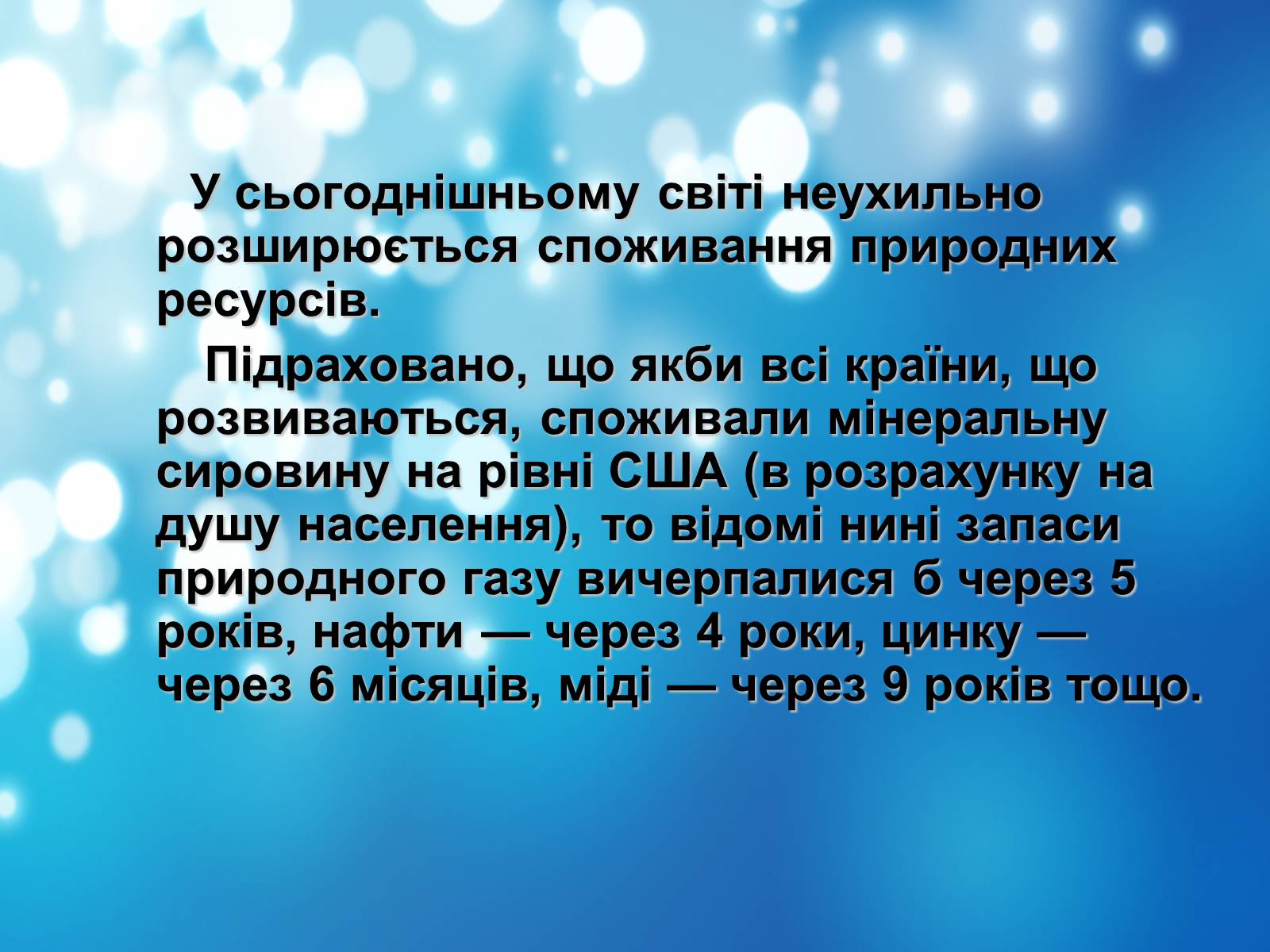 У сьогоднішньому світі неухильно розширюється споживання природних ресурсів.

Підраховано, що якби всі країни, що розвиваються, споживали мінеральну сировину на рівні США (в розрахунку на душу населення), то відомі нині запаси природного газу вичерпалися б через 5 років, нафти — через 4 роки, цинку — через 6 місяців, міді — через 9 років тощо.